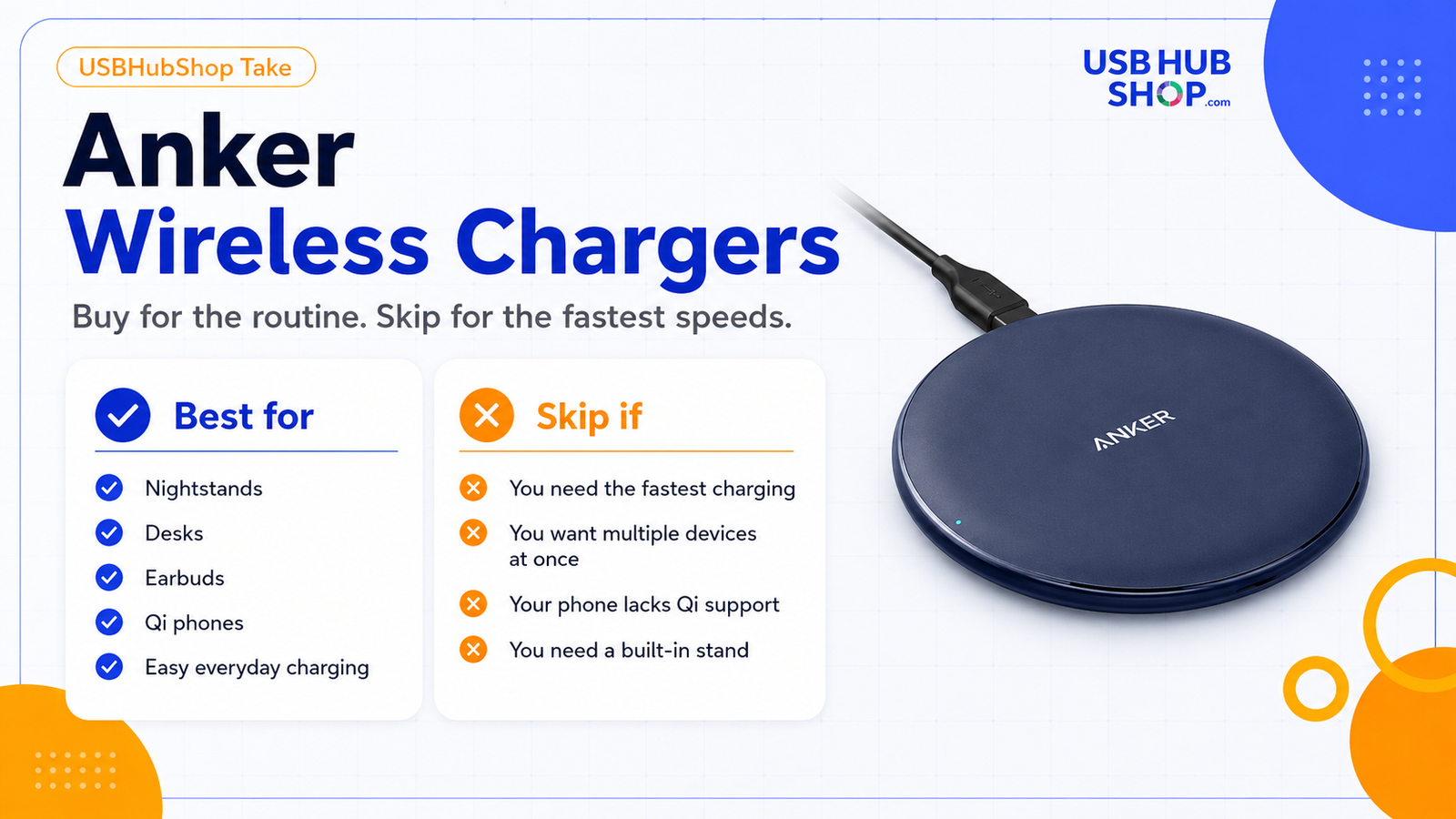 USBHubShop Take

USB HUB SHOP.com

Anker
Wireless Chargers

Buy for the routine. Skip for the fastest speeds.

Best for

Nightstands

Desks

Earbuds

Qi phones

Easy everyday charging

Skip if

You need the fastest charging

You want multiple devices at once

Your phone lacks Qi support

You need a built-in stand

ANKER